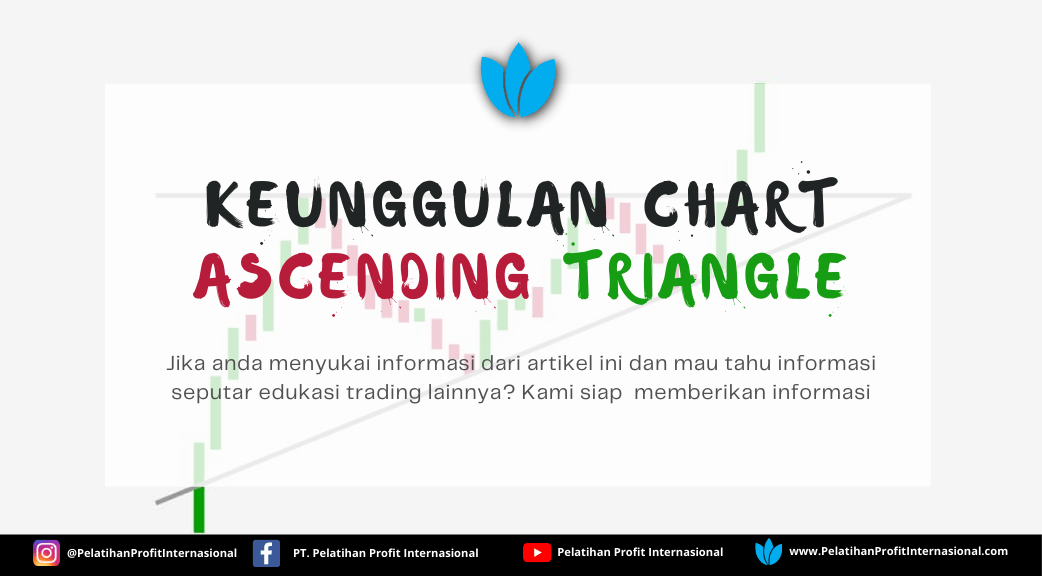 KEUNGGULAN CHART
ASCENDING TRIANGLE

Jika anda menyukai informasi dari artikel ini dan mau tahu informasi seputar edukasi trading lainnya? Kami siap  memberikan informasi

@PelatihanProfitInternasional PT. Pelatihan Profit Internasional Pelatihan Profit Internasional www.PelatihanProfitInternasional.com